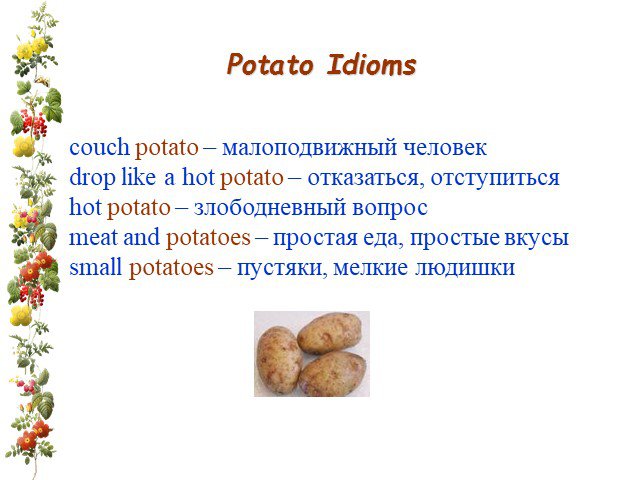 Potato Idioms

couch potato – малоподвижный человек
drop like a hot potato – отказаться, отступиться
hot potato – злободневный вопрос
meat and potatoes – простая еда, простые вкусы
small potatoes – пустяки, мелкие людишки